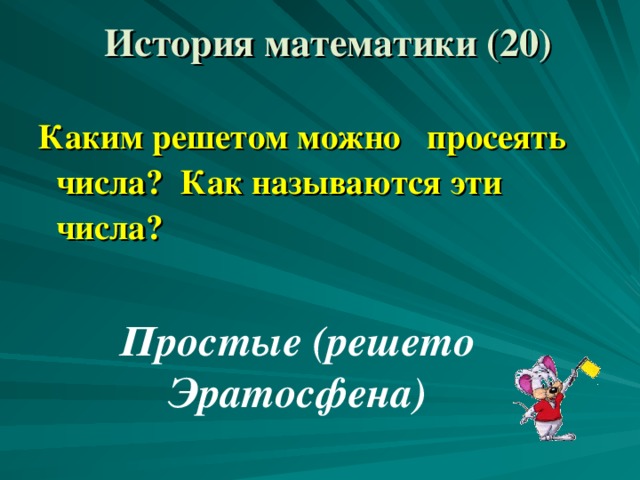 История математики (20)

Каким решетом можно просеять числа? Как называются эти числа?

Простые (решето Эратосфена)